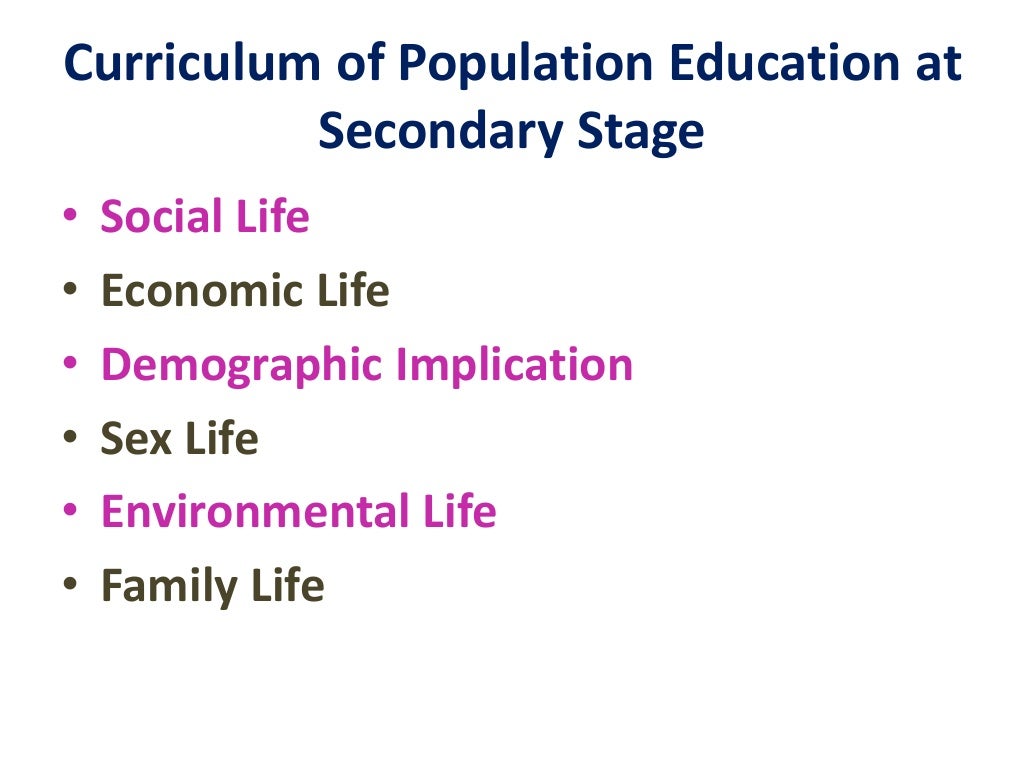 Curriculum of Population Education at Secondary Stage

• Social Life
• Economic Life
• Demographic Implication
• Sex Life
• Environmental Life
• Family Life